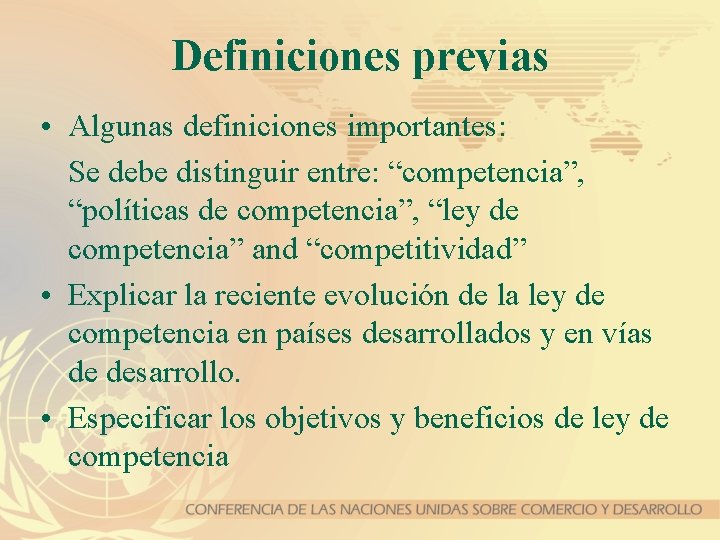 Definiciones previas

• Algunas definiciones importantes:

Se debe distinguir entre: “competencia”, “políticas de competencia”, “ley de competencia” and “competitividad”

• Explicar la reciente evolución de la ley de competencia en países desarrollados y en vías de desarrollo.

• Especificar los objetivos y beneficios de ley de competencia

CONFERENCIA DE LAS NACIONES UNIDAS SOBRE COMERCIO Y DESARROLLO